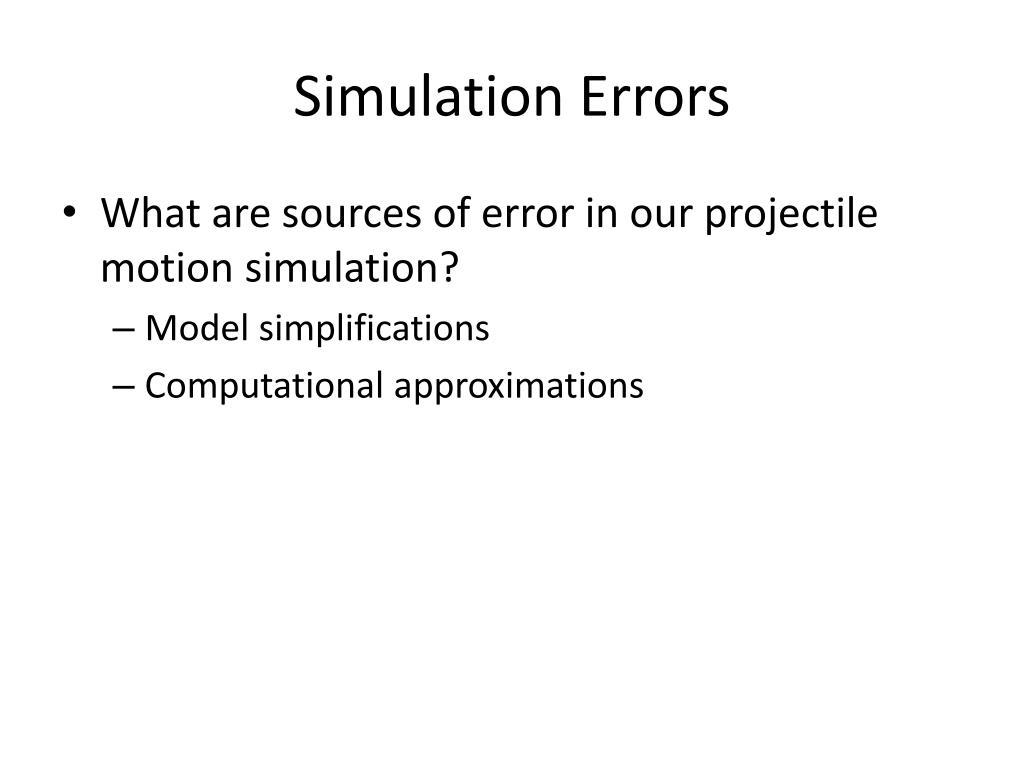 Simulation Errors

• What are sources of error in our projectile motion simulation?
– Model simplifications
– Computational approximations